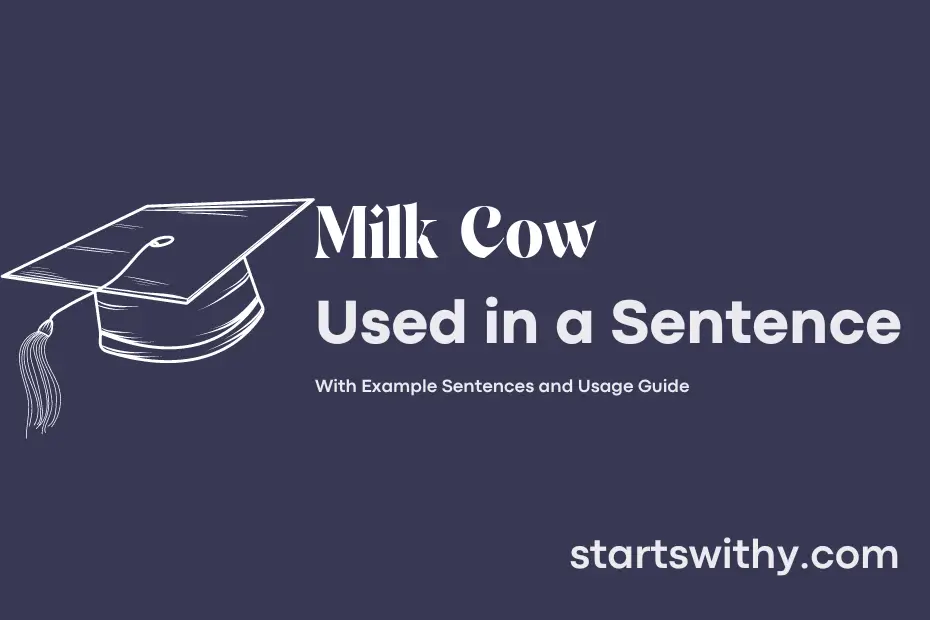 Milk Cow

Used in a Sentence

With Example Sentences and Usage Guide

startswithy.com